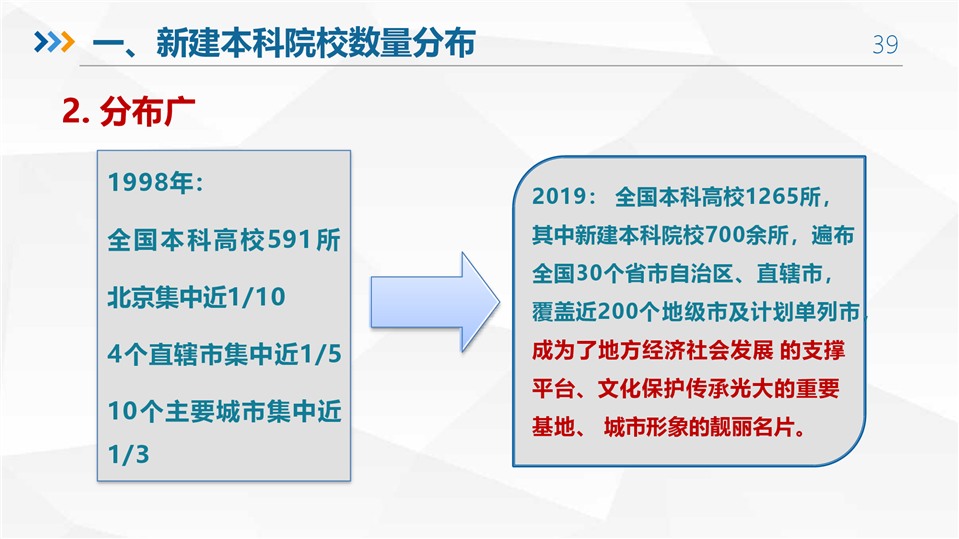 一、新建本科院校数量分布

39

2. 分布广

1998年：

全国本科高校591所

北京集中近1/10

4个直辖市集中近1/5

10个主要城市集中近1/3

2019： 全国本科高校1265所，其中新建本科院校700余所，遍布全国30个省市自治区、直辖市，覆盖近200个地级市及计划单列市，成为了地方经济社会发展 的支撑平台、文化保护传承光大的重要基地、 城市形象的靓丽名片。